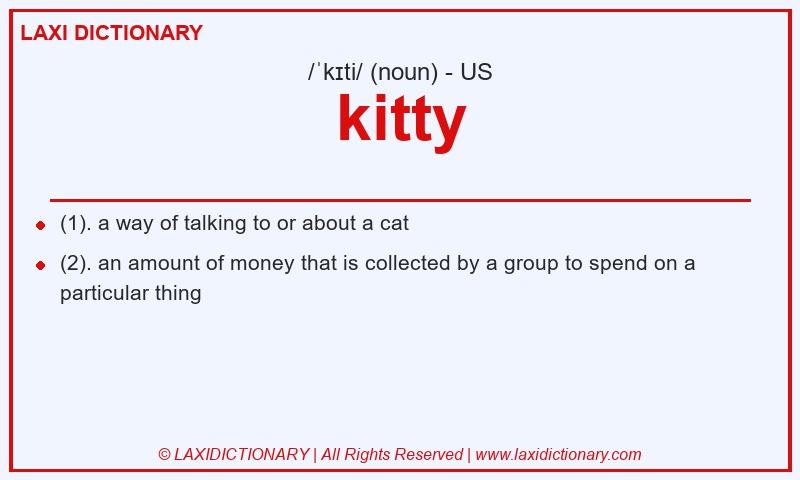 LAXI DICTIONARY

/ˈkɪti/ (noun) - US

kitty

- (1). a way of talking to or about a cat
- (2). an amount of money that is collected by a group to spend on a particular thing

© LAXIDICTIONARY | All Rights Reserved | www.laxidictionary.com